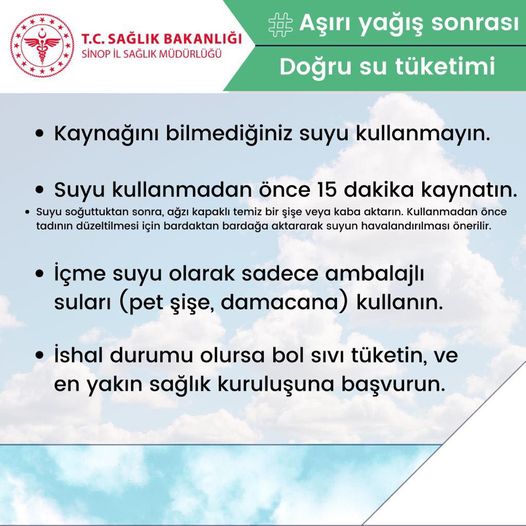 T.C. SAĞLIK BAKANLIĞI
SİNOP İL SAĞLIK MÜDÜRLÜĞÜ

# Aşırı yağış sonrası

Doğru su tüketimi

• Kaynağını bilmediğiniz suyu kullanmayın.

• Suyu kullanmadan önce 15 dakika kaynatın.

• Suyu soğuttuktan sonra, ağzı kapaklı temiz bir şişe veya kaba aktarın. Kullanmadan önce tadının düzeltilmesi için bardaktan bardağa aktararak suyun havalandırılması önerilir.

• İçme suyu olarak sadece ambalajlı suları (pet şişe, damacana) kullanın.

• İshal durumu olursa bol sıvı tüketin, ve en yakın sağlık kuruluşuna başvurun.